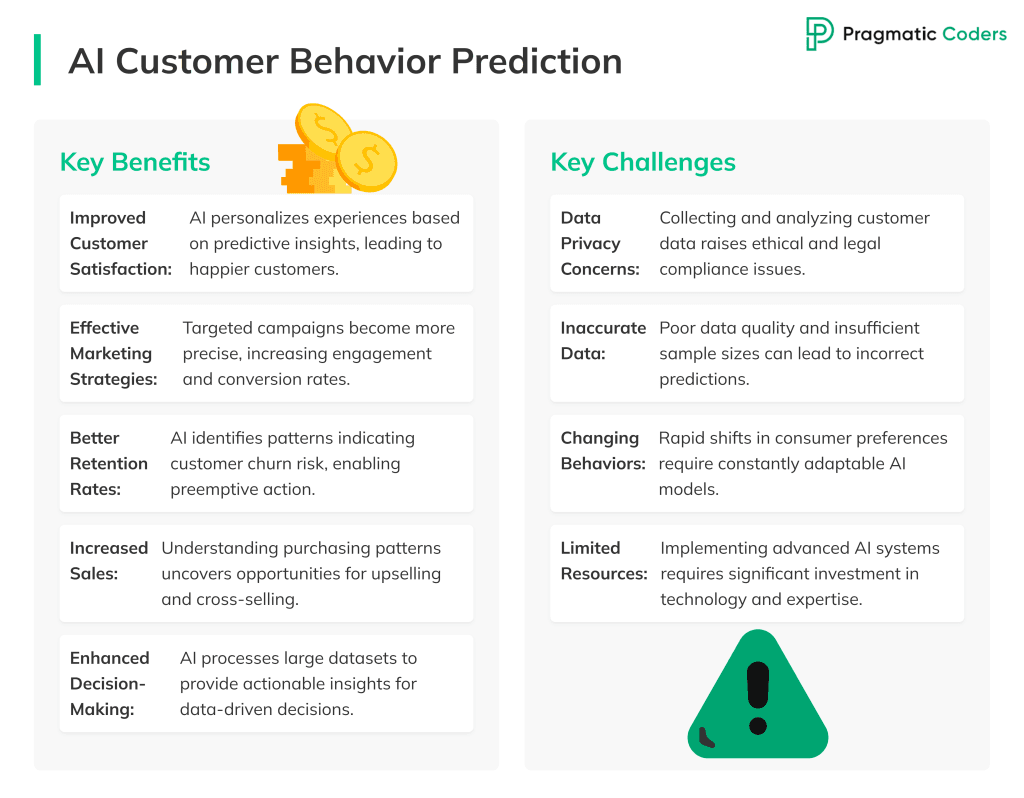 Pragmatic Coders

AI Customer Behavior Prediction

Key Benefits

Improved Customer Satisfaction: AI personalizes experiences based on predictive insights, leading to happier customers.

Effective Marketing Strategies: Targeted campaigns become more precise, increasing engagement and conversion rates.

Better Retention Rates: AI identifies patterns indicating customer churn risk, enabling preemptive action.

Increased Sales: Understanding purchasing patterns uncovers opportunities for upselling and cross-selling.

Enhanced Decision-Making: AI processes large datasets to provide actionable insights for data-driven decisions.

Key Challenges

Data Privacy Concerns: Collecting and analyzing customer data raises ethical and legal compliance issues.

Inaccurate Data: Poor data quality and insufficient sample sizes can lead to incorrect predictions.

Changing Behaviors: Rapid shifts in consumer preferences require constantly adaptable AI models.

Limited Resources: Implementing advanced AI systems requires significant investment in technology and expertise.